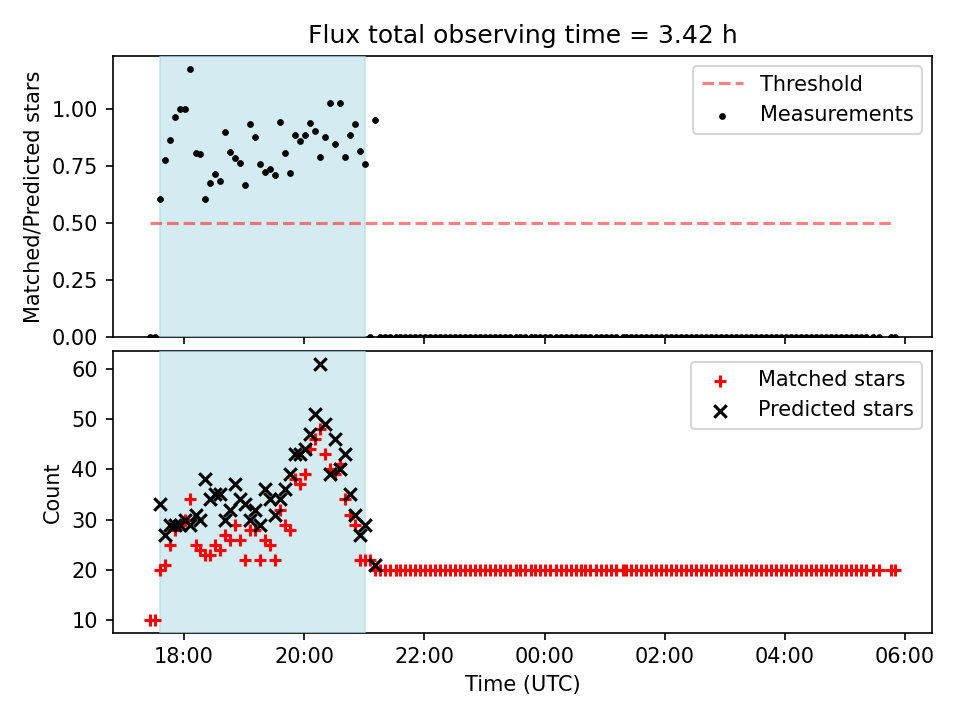 Flux total observing time = 3.42 h

Matched/Predicted stars

1.00
0.75
0.50
0.25
0.00

Threshold
Measurements

Count

60
50
40
30
20
10

Matched stars
Predicted stars

18:00
20:00
22:00
00:00
02:00
04:00
06:00

Time (UTC)